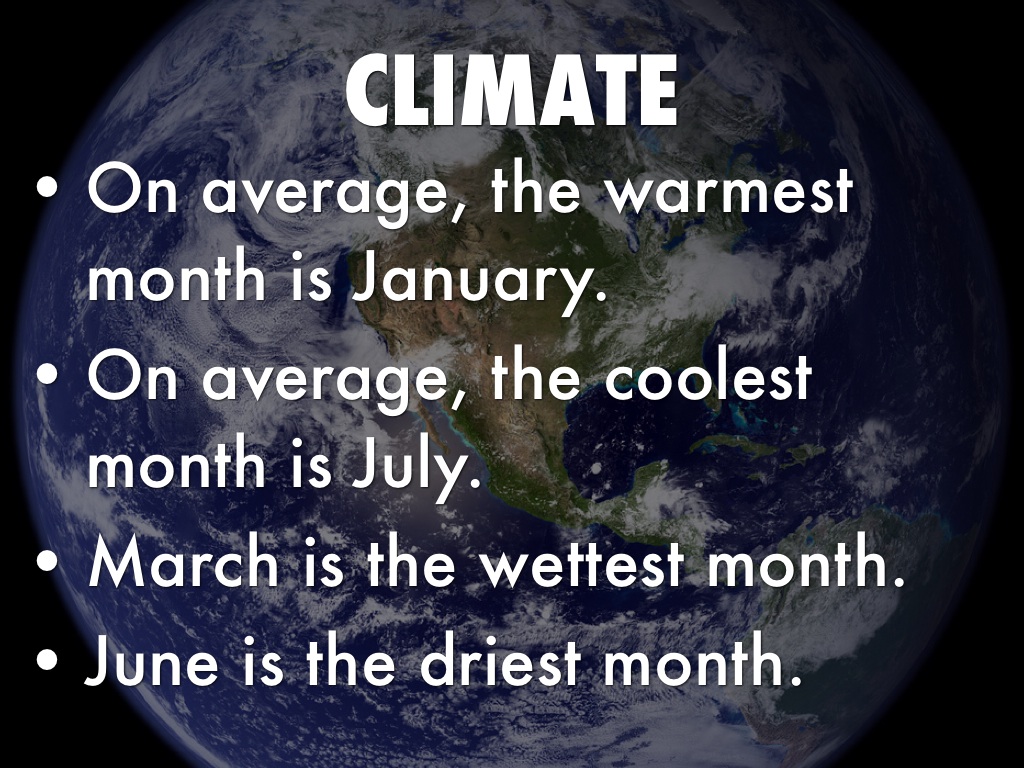 CLIMATE

• On average, the warmest month is January.
• On average, the coolest month is July.
• March is the wettest month.
• June is the driest month.